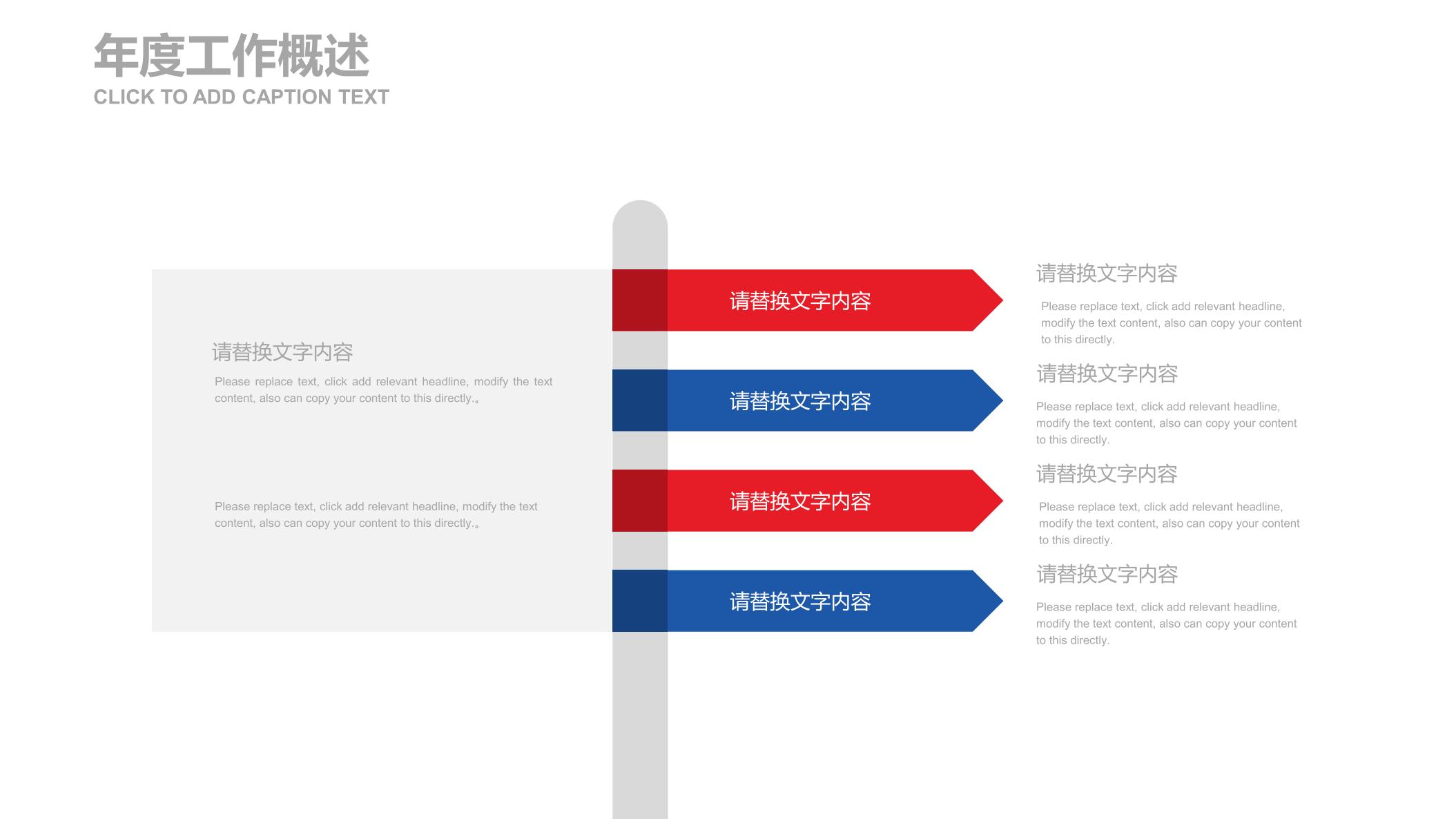 年度工作概述
CLICK TO ADD CAPTION TEXT

请替换文字内容
Please replace text, click add relevant headline, modify the text content, also can copy your content to this directly.。

Please replace text, click add relevant headline, modify the text content, also can copy your content to this directly.。

请替换文字内容

请替换文字内容

请替换文字内容

请替换文字内容

请替换文字内容
Please replace text, click add relevant headline, modify the text content, also can copy your content to this directly.

请替换文字内容
Please replace text, click add relevant headline, modify the text content, also can copy your content to this directly.

请替换文字内容
Please replace text, click add relevant headline, modify the text content, also can copy your content to this directly.

请替换文字内容
Please replace text, click add relevant headline, modify the text content, also can copy your content to this directly.